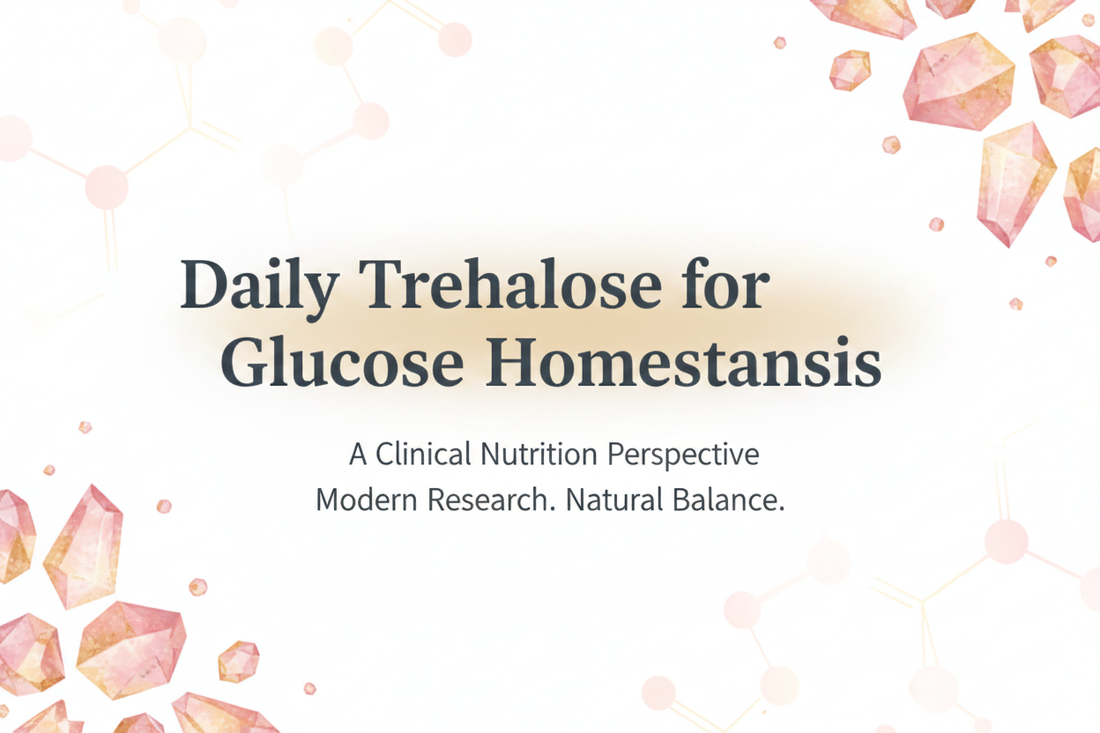 Daily Trehalose for Glucose Homestansis

A Clinical Nutrition Perspective
Modern Research. Natural Balance.